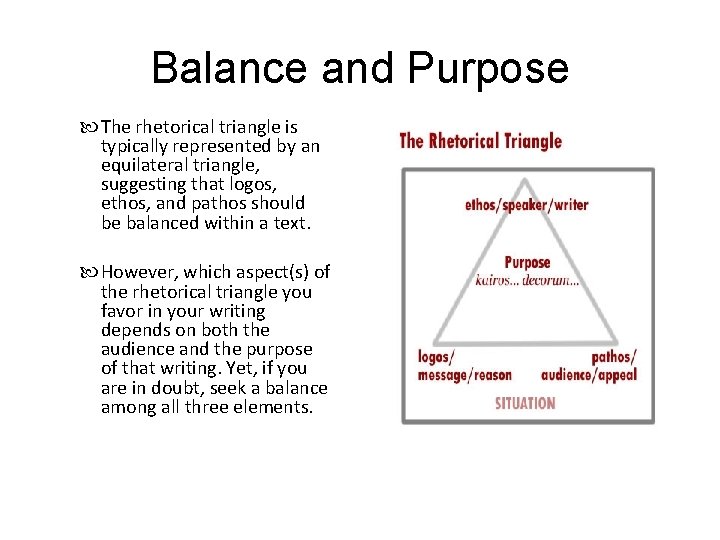 Balance and Purpose

The rhetorical triangle is typically represented by an equilateral triangle, suggesting that logos, ethos, and pathos should be balanced within a text.

However, which aspect(s) of the rhetorical triangle you favor in your writing depends on both the audience and the purpose of that writing. Yet, if you are in doubt, seek a balance among all three elements.

The Rhetorical Triangle

ethos/speaker/writer

Purpose
kairos... decorum...

logos/
message/reason

pathos/
audience/appeal

SITUATION